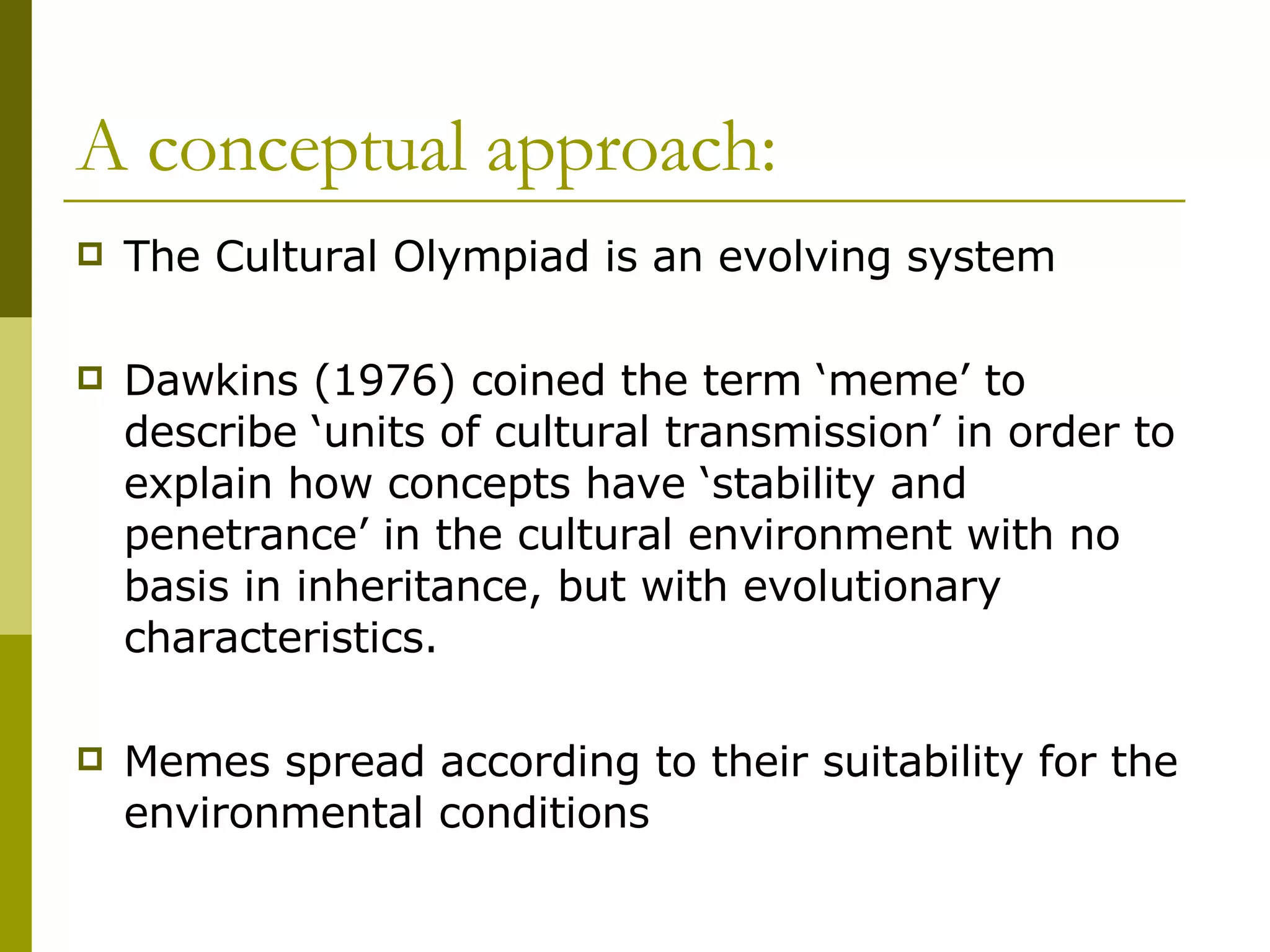 A conceptual approach:

The Cultural Olympiad is an evolving system

Dawkins (1976) coined the term ‘meme’ to describe ‘units of cultural transmission’ in order to explain how concepts have ‘stability and penetrance’ in the cultural environment with no basis in inheritance, but with evolutionary characteristics.

Memes spread according to their suitability for the environmental conditions